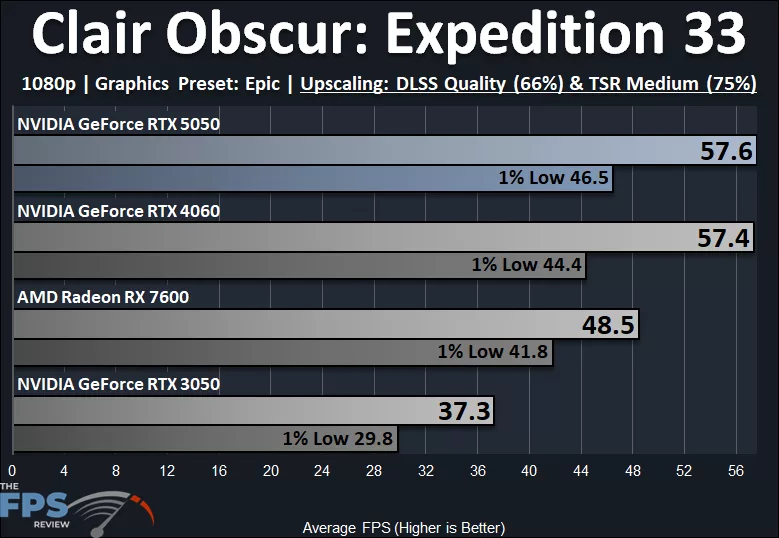 Clair Obscur: Expedition 33

1080p | Graphics Preset: Epic | Upscaling: DLSS Quality (66%) & TSR Medium (75%)

NVIDIA GeForce RTX 5050
57.6
1% Low 46.5

NVIDIA GeForce RTX 4060
57.4
1% Low 44.4

AMD Radeon RX 7600
48.5
1% Low 41.8

NVIDIA GeForce RTX 3050
37.3
1% Low 29.8

0 4 8 12 16 20 24 28 32 36 40 44 48 52 56

THE FPS REVIEW

Average FPS (Higher is Better)